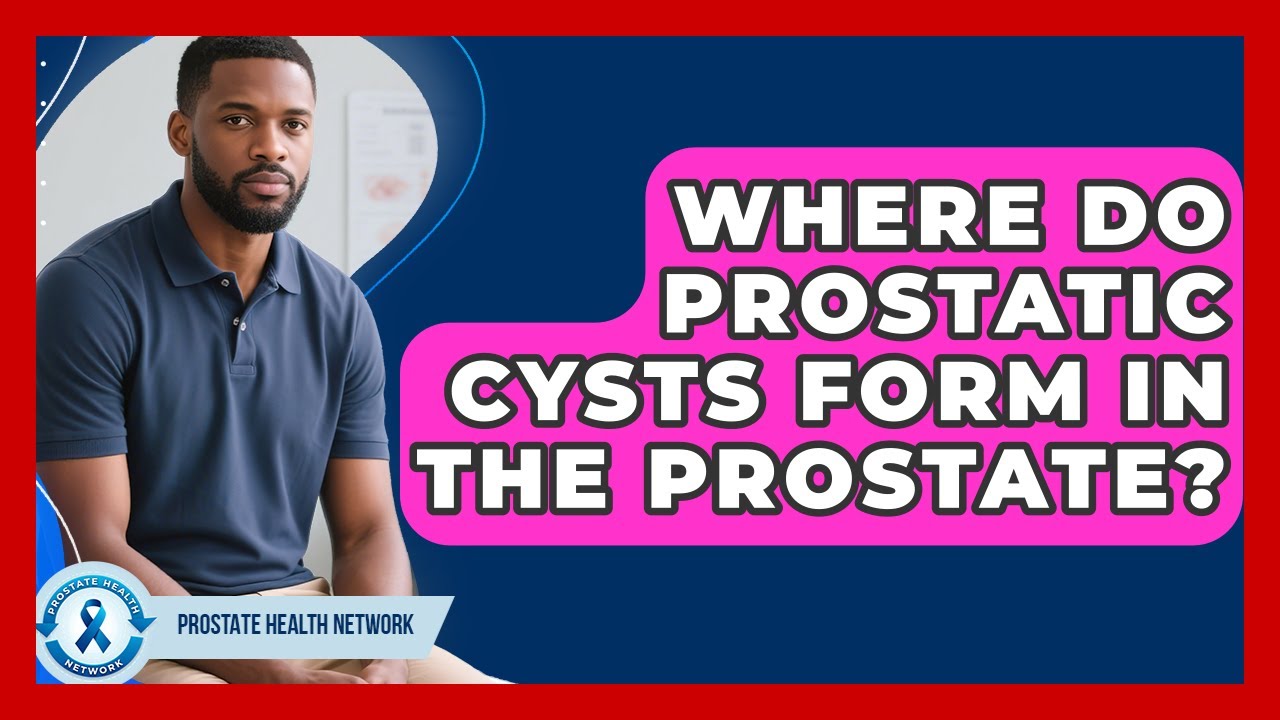 WHERE DO PROSTATIC CYSTS FORM IN THE PROSTATE?

PROSTATE HEALTH NETWORK

PROSTATE HEALTH NETWORK